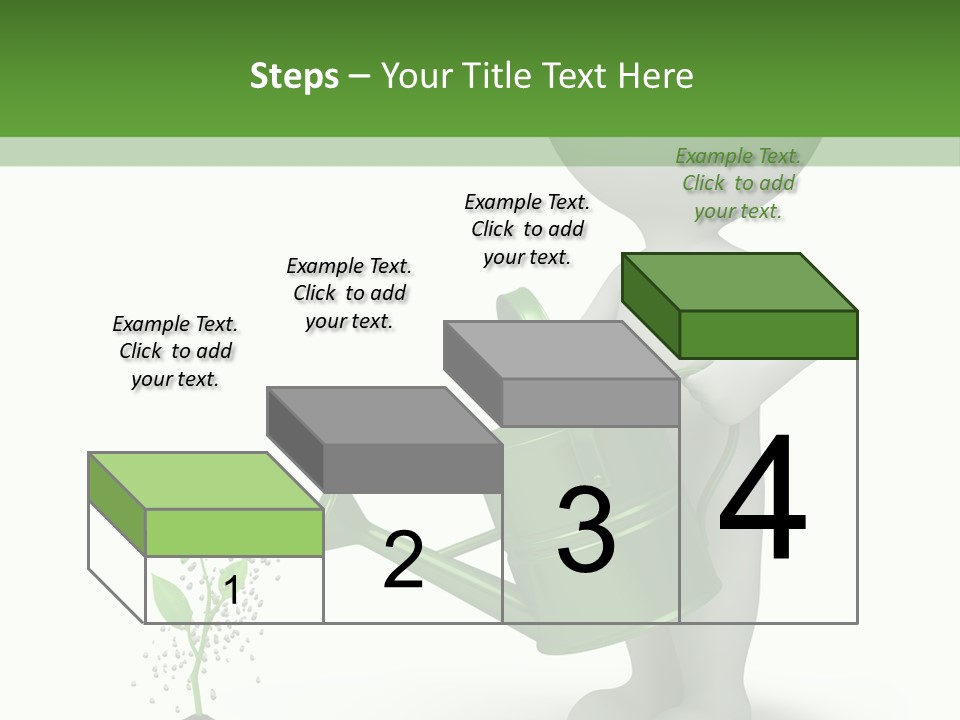 Steps – Your Title Text Here

Example Text. Click to add your text.

Example Text. Click to add your text.

Example Text. Click to add your text.

Example Text. Click to add your text.

1

2

3

4